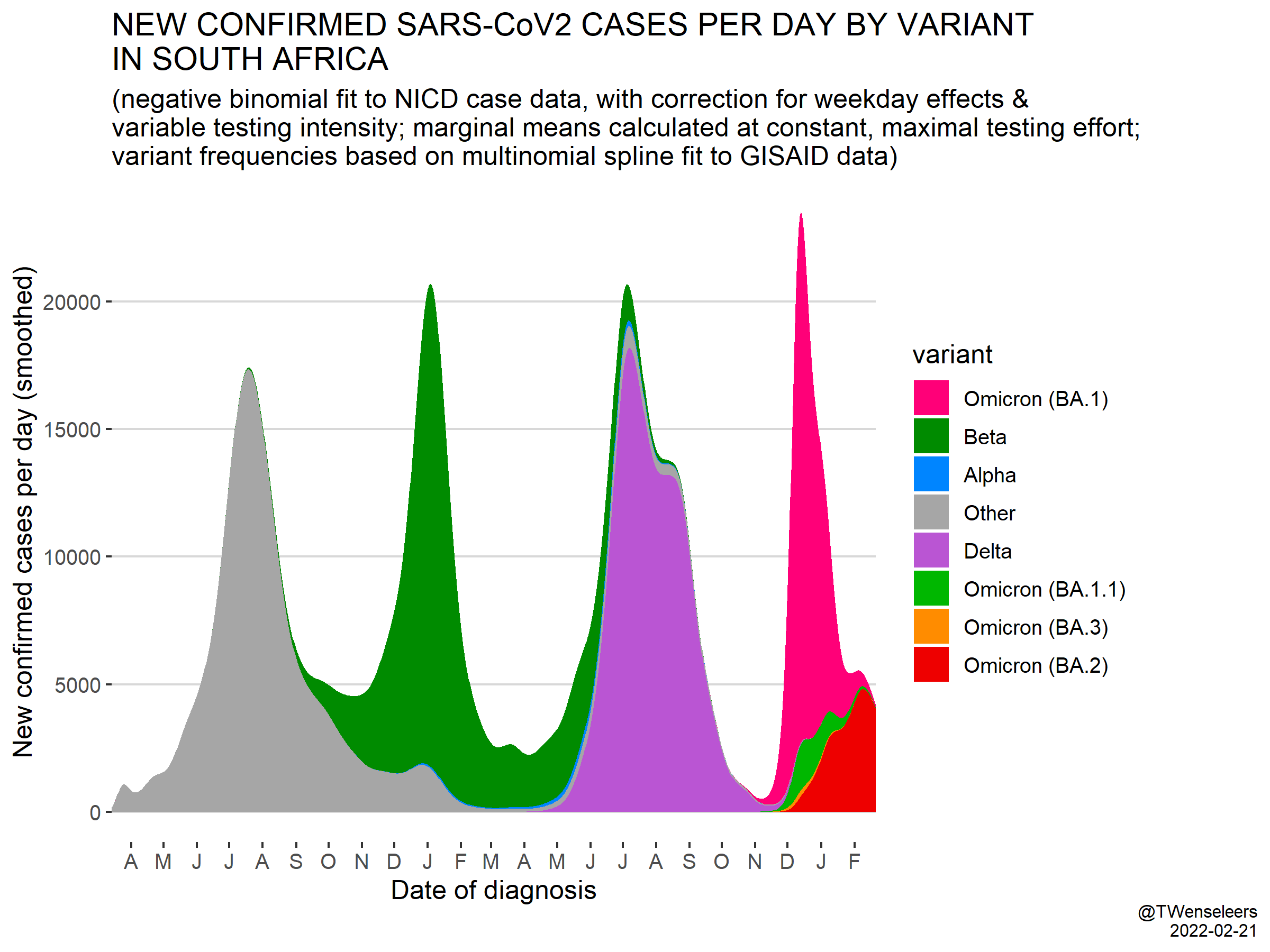 NEW CONFIRMED SARS-CoV2 CASES PER DAY BY VARIANT IN SOUTH AFRICA

(negative binomial fit to NICD case data, with correction for weekday effects & variable testing intensity; marginal means calculated at constant, maximal testing effort; variant frequencies based on multinomial spline fit to GISAID data)

New confirmed cases per day (smoothed)

20000
15000
10000
5000
0

A M J J A S O N D J F M A M J J A S O N D J F

Date of diagnosis

variant
Omicron (BA.1)
Beta
Alpha
Other
Delta
Omicron (BA.1.1)
Omicron (BA.3)
Omicron (BA.2)

@TWenseleers
2022-02-21